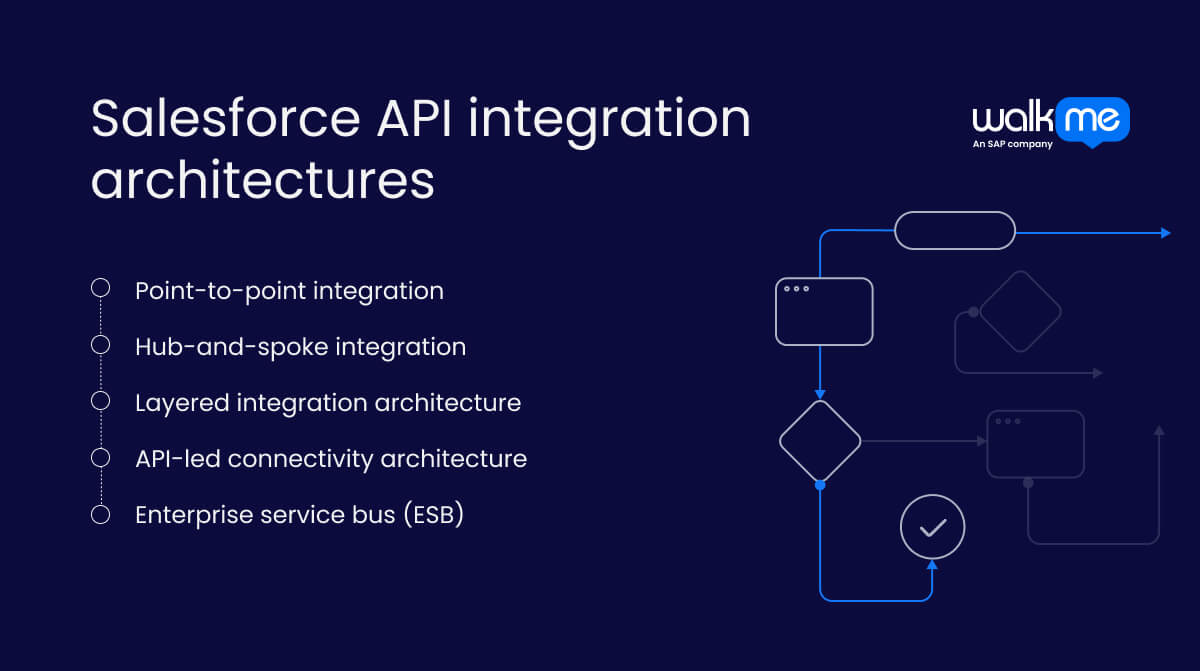 Salesforce API integration architectures

walkme
An SAP company

Point-to-point integration

Hub-and-spoke integration

Layered integration architecture

API-led connectivity architecture

Enterprise service bus (ESB)